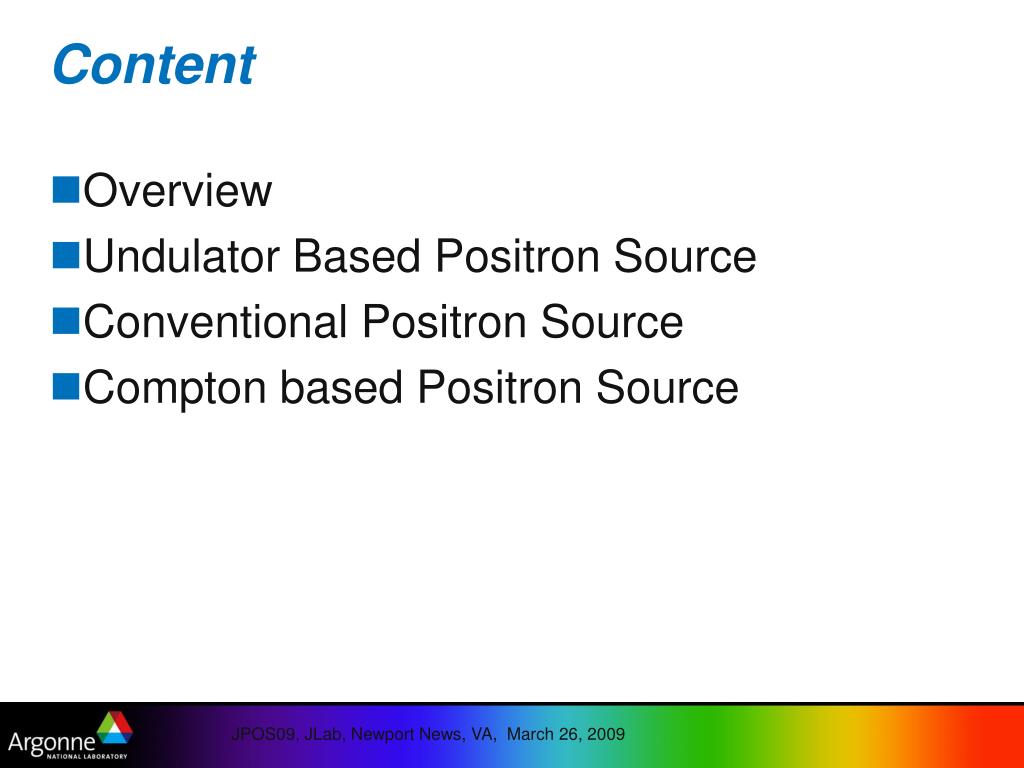 Content

Overview
Undulator Based Positron Source
Conventional Positron Source
Compton based Positron Source

Argonne NATIONAL LABORATORY

JPOS09, JLab, Newport News, VA, March 26, 2009